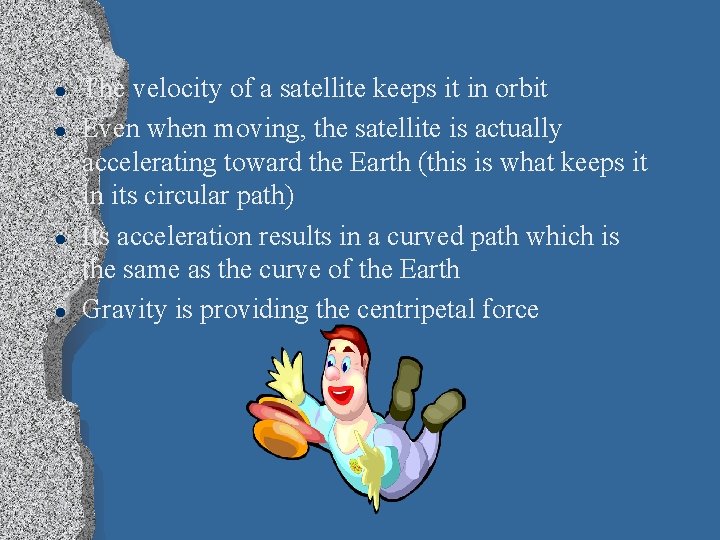 - The velocity of a satellite keeps it in orbit
- Even when moving, the satellite is actually accelerating toward the Earth (this is what keeps it in its circular path)
- Its acceleration results in a curved path which is the same as the curve of the Earth
- Gravity is providing the centripetal force